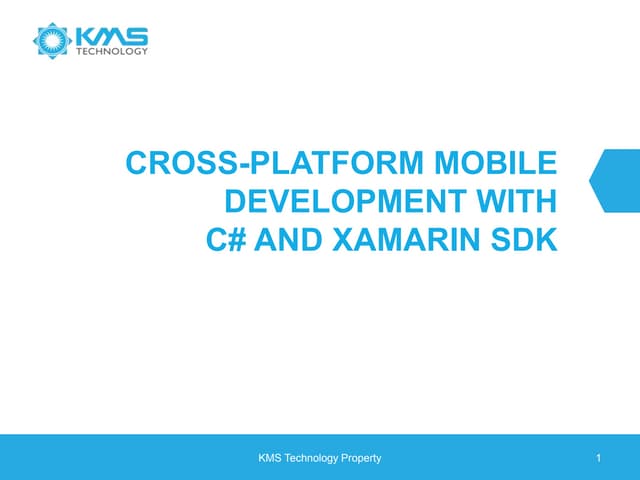 KMS
TECHNOLOGY

CROSS-PLATFORM MOBILE DEVELOPMENT WITH C# AND XAMARIN SDK

KMS Technology Property

1